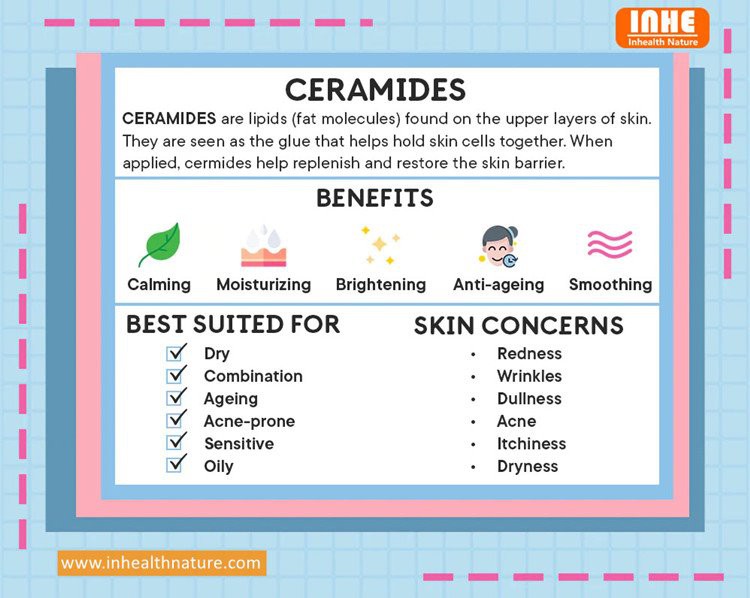 INHE
Inhealth Nature

CERAMIDES

CERAMIDES are lipids (fat molecules) found on the upper layers of skin. They are seen as the glue that helps hold skin cells together. When applied, cermides help replenish and restore the skin barrier.

BENEFITS

Calming
Moisturizing
Brightening
Anti-ageing
Smoothing

BEST SUITED FOR

Dry
Combination
Ageing
Acne-prone
Sensitive
Oily

SKIN CONCERNS

• Redness
• Wrinkles
• Dullness
• Acne
• Itchiness
• Dryness

www.inhealthnature.com